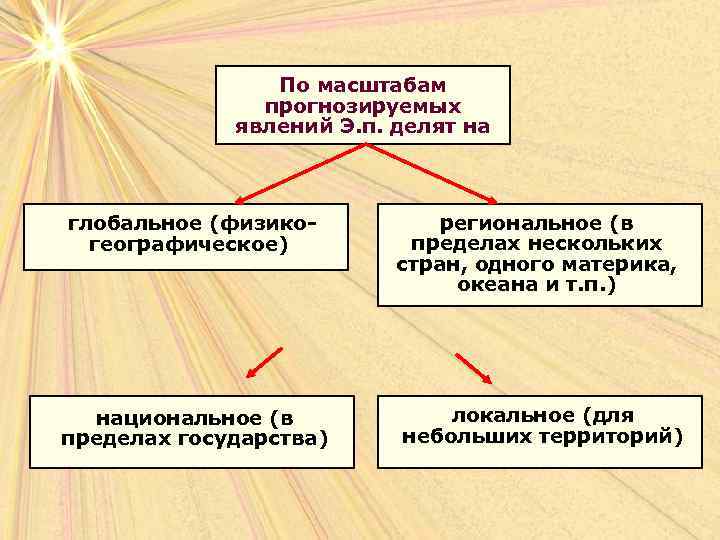 По масштабам прогнозируемых явлений Э.п. делят на

глобальное (физико-географическое)

региональное (в пределах нескольких стран, одного материка, океана и т.п.)

национальное (в пределах государства)

локальное (для небольших территорий)